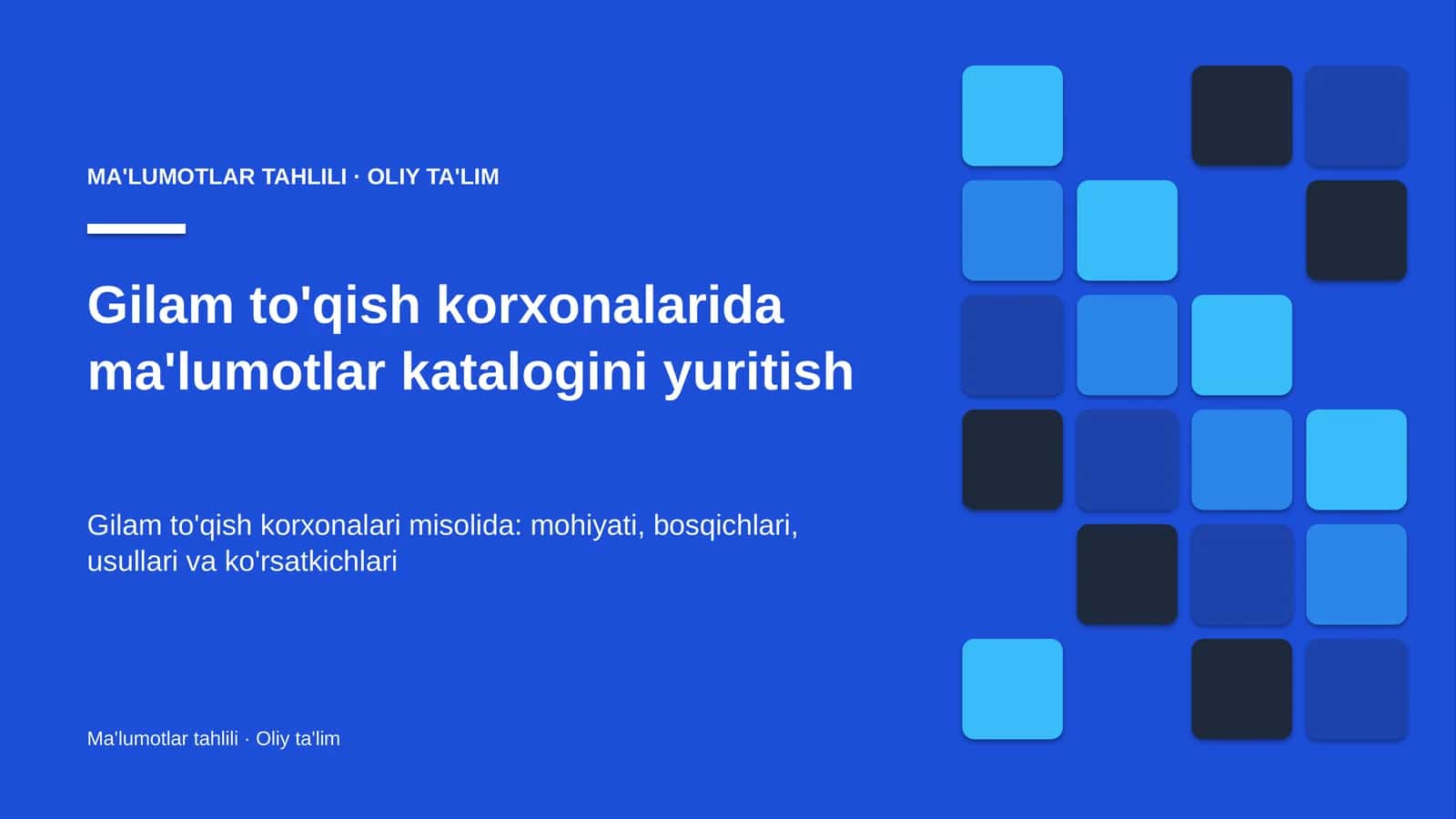 MA'LUMOTLAR TAHLILI · OLIY TA'LIM

Gilam to'qish korxonalarida ma'lumotlar katalogini yuritish

Gilam to'qish korxonalari misolida: mohiyati, bosqichlari, usullari va ko'rsatkichlari

Ma'lumotlar tahlili · Oliy ta'lim